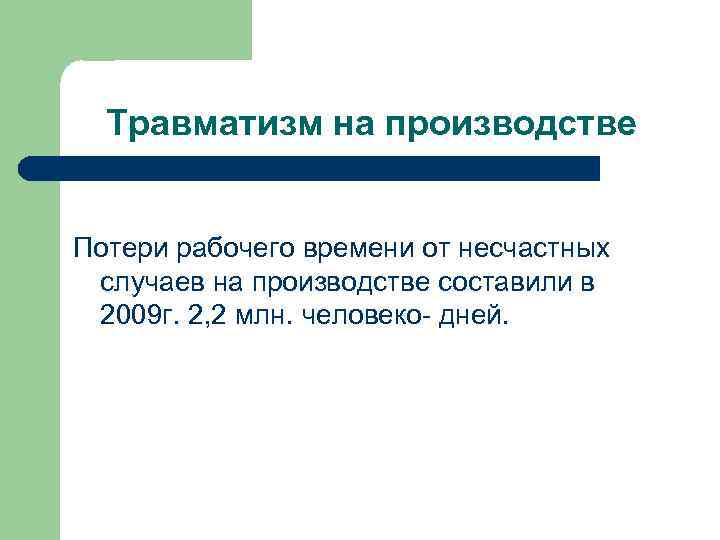 Травматизм на производстве

Потери рабочего времени от несчастных случаев на производстве составили в 2009г. 2,2 млн. человеко- дней.